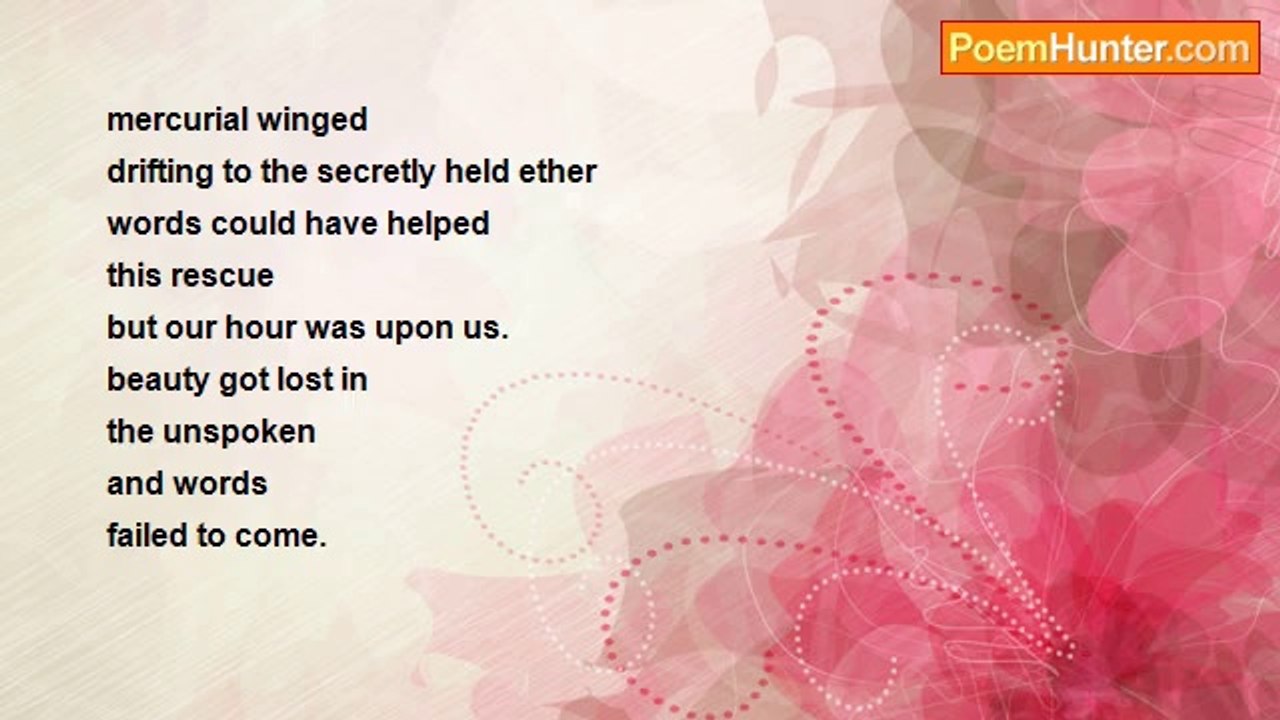 PoemHunter.com

mercurial winged
drifting to the secretly held ether
words could have helped
this rescue
but our hour was upon us.
beauty got lost in
the unspoken
and words
failed to come.